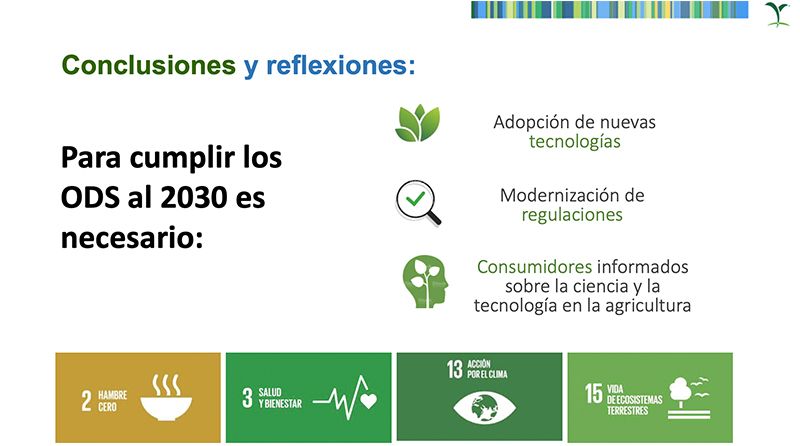 Conclusiones y reflexiones:

Para cumplir los ODS al 2030 es necesario:

Adopción de nuevas tecnologías

Modernización de regulaciones

Consumidores informados sobre la ciencia y la tecnología en la agricultura

2 HAMBRE CERO

3 SALUD Y BIENESTAR

13 ACCIÓN POR EL CLIMA

15 VIDA DE ECOSISTEMAS TERRESTRES